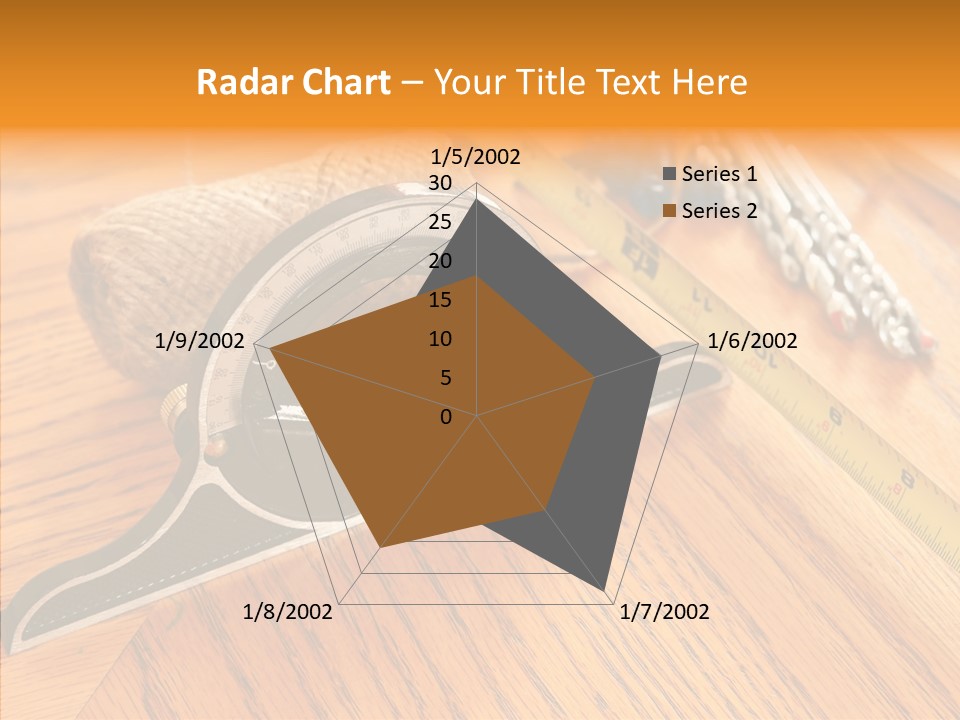 Radar Chart – Your Title Text Here

1/5/2002

30
25
20
15
10
5
0

1/6/2002
1/7/2002
1/8/2002
1/9/2002

Series 1
Series 2